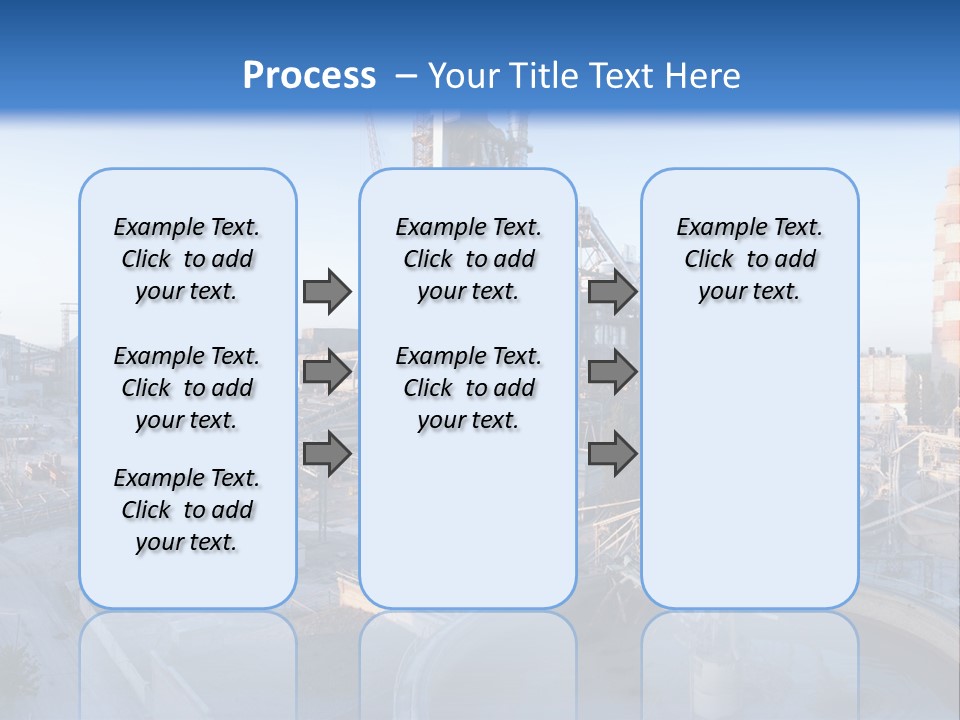 Process – Your Title Text Here

Example Text. Click to add your text.

Example Text. Click to add your text.

Example Text. Click to add your text.

Example Text. Click to add your text.

Example Text. Click to add your text.

Example Text. Click to add your text.